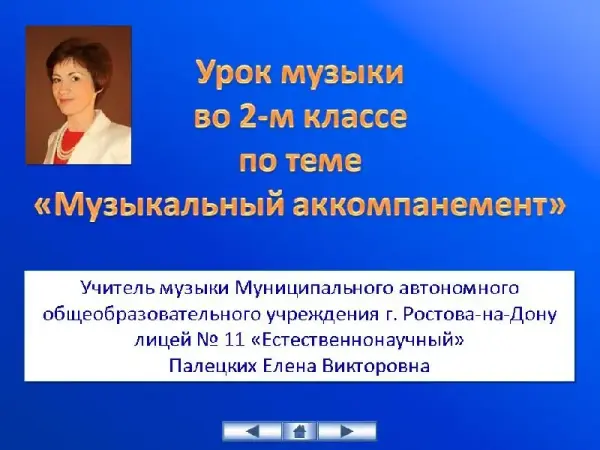 Урок музыки
во 2-м классе
по теме
«Музыкальный аккомпанемент»

Учитель музыки Муниципального автономного общеобразовательного учреждения г. Ростова-на-Дону лицей № 11 «Естественнонаучный»
Палецких Елена Викторовна